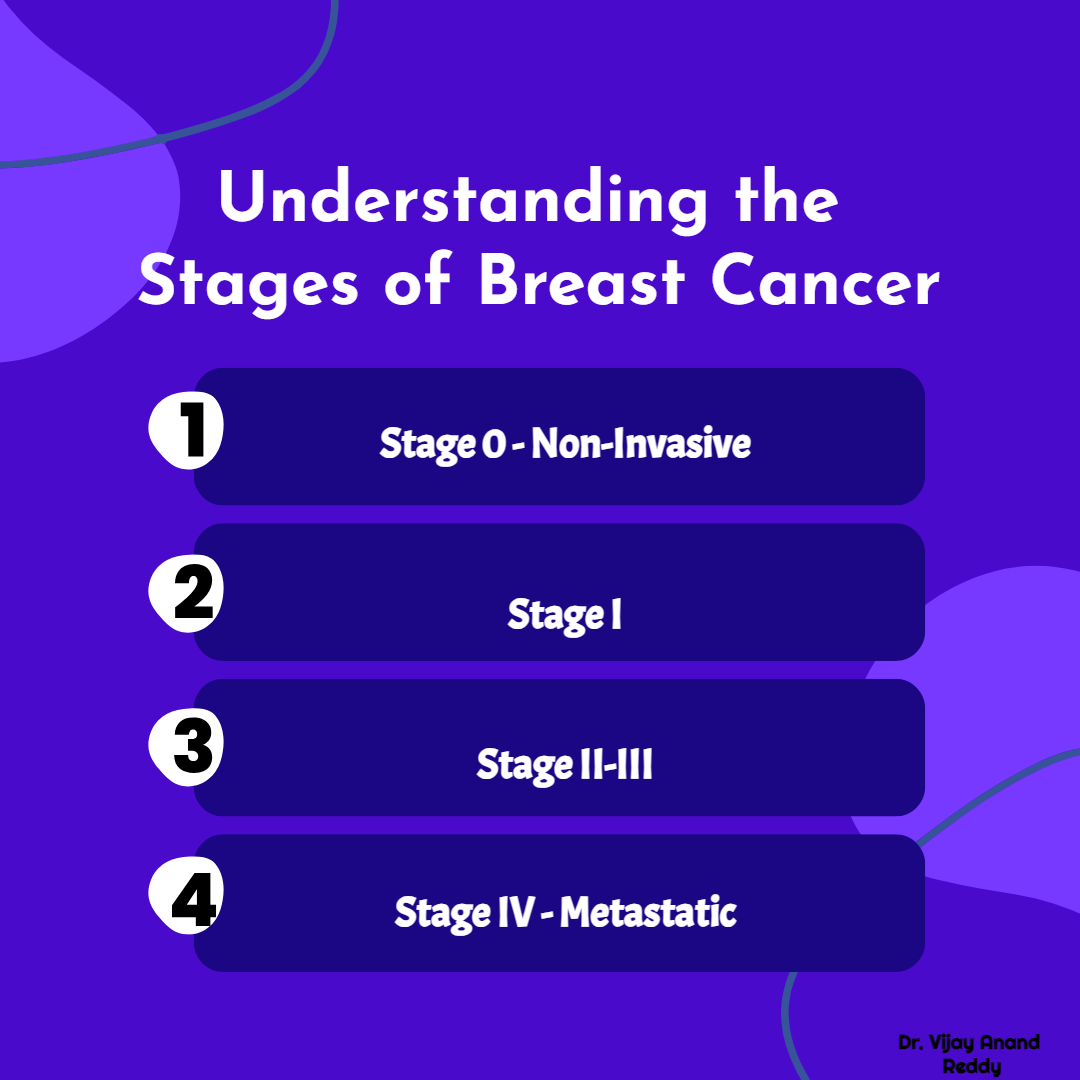 Understanding the Stages of Breast Cancer

1
Stage 0 - Non-Invasive

2
Stage I

3
Stage II-III

4
Stage IV - Metastatic

Dr. Vijay Anand Reddy